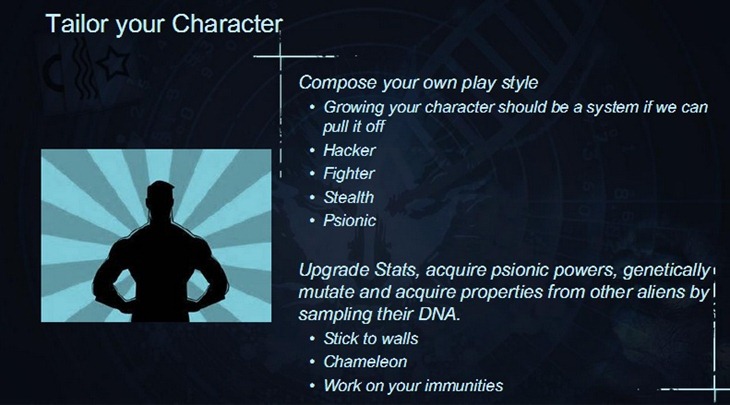 Tailor your Character

Compose your own play style
• Growing your character should be a system if we can pull it off
• Hacker
• Fighter
• Stealth
• Psionic

Upgrade Stats, acquire psionic powers, genetically mutate and acquire properties from other aliens by sampling their DNA.
• Stick to walls
• Chameleon
• Work on your immunities